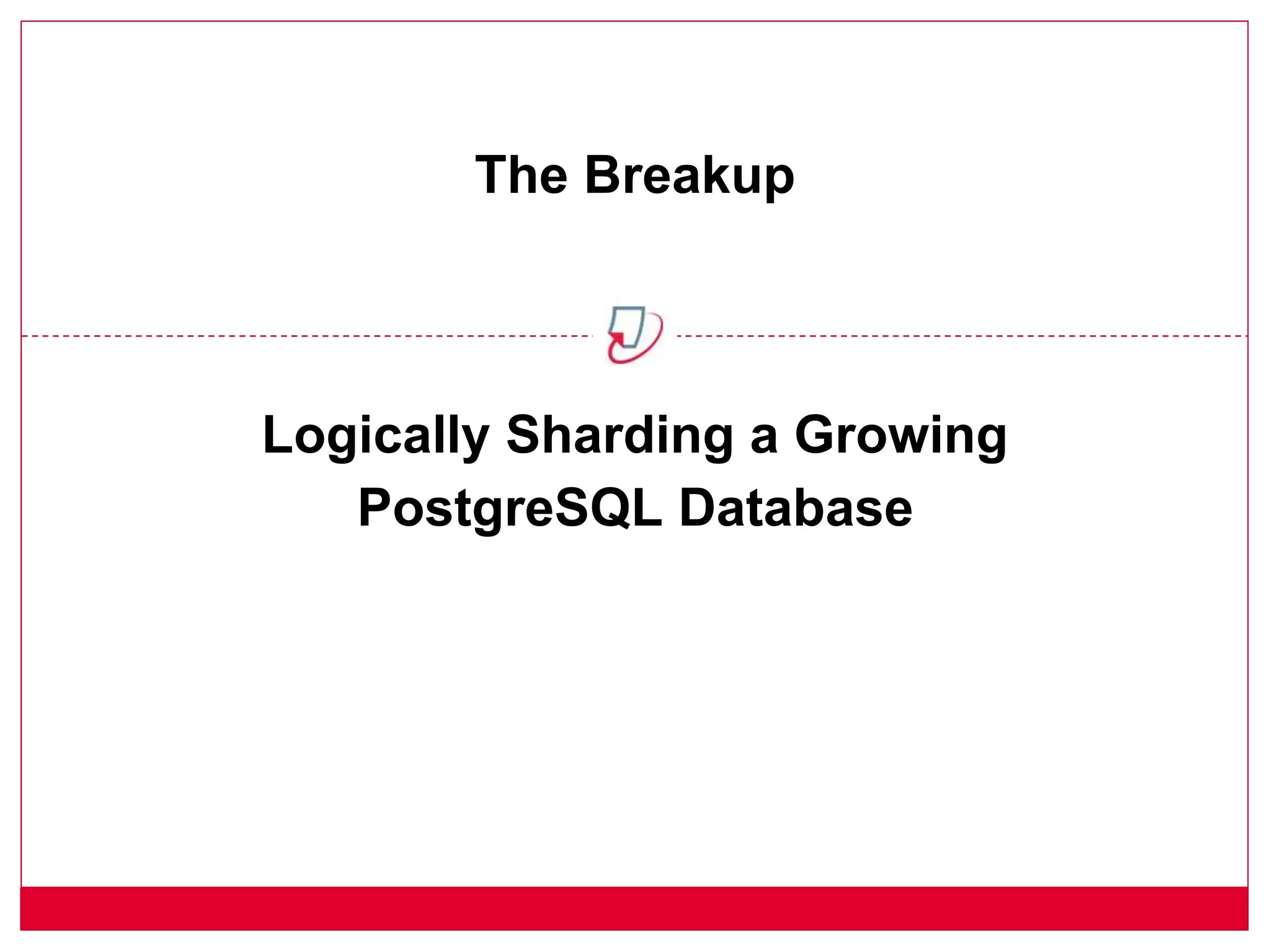 The Breakup

Logically Sharding a Growing PostgreSQL Database